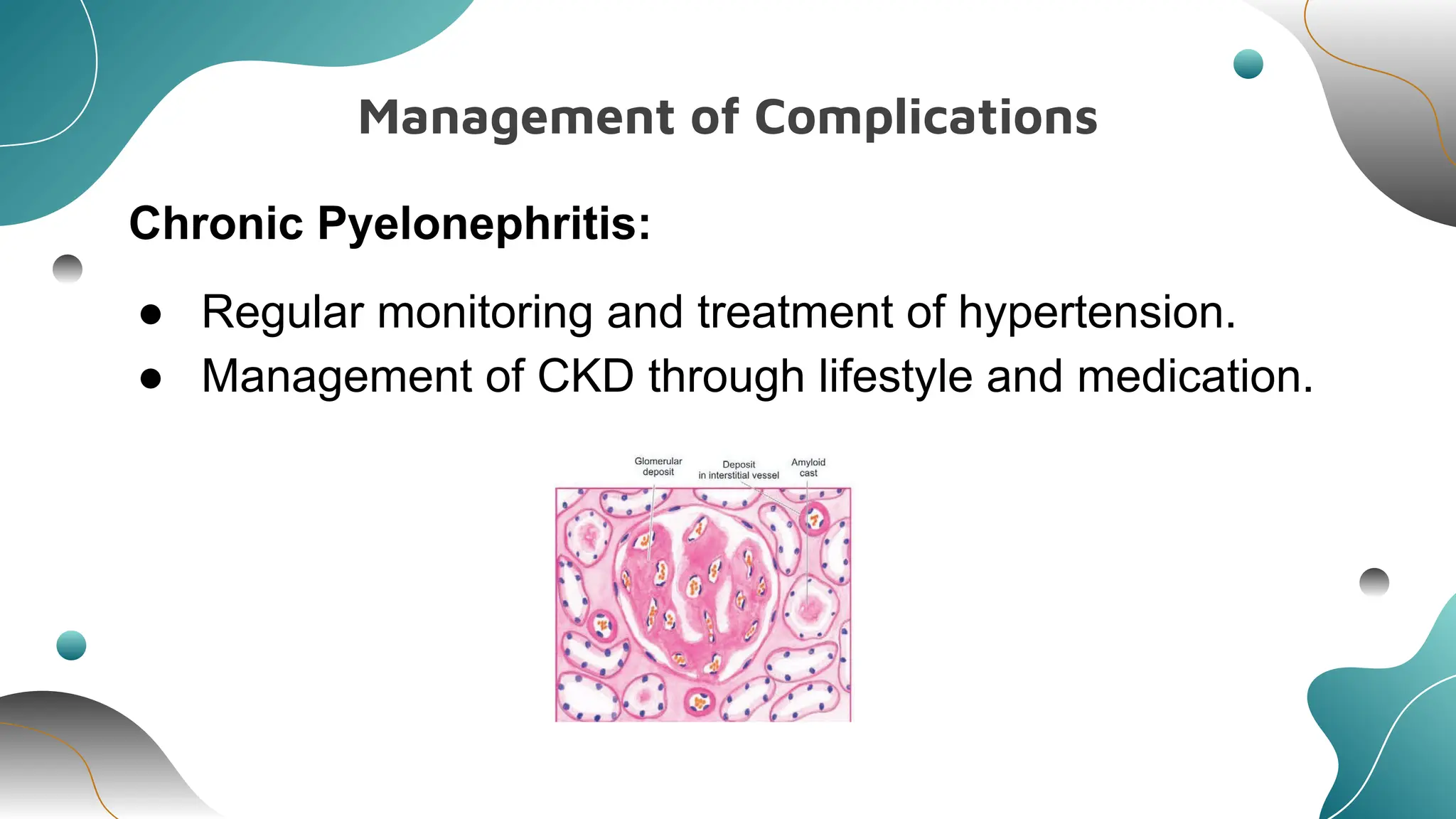 Management of Complications

Chronic Pyelonephritis:

● Regular monitoring and treatment of hypertension.
● Management of CKD through lifestyle and medication.

Glomerular deposit

Deposit in interstitial vessel

Amyloid cast